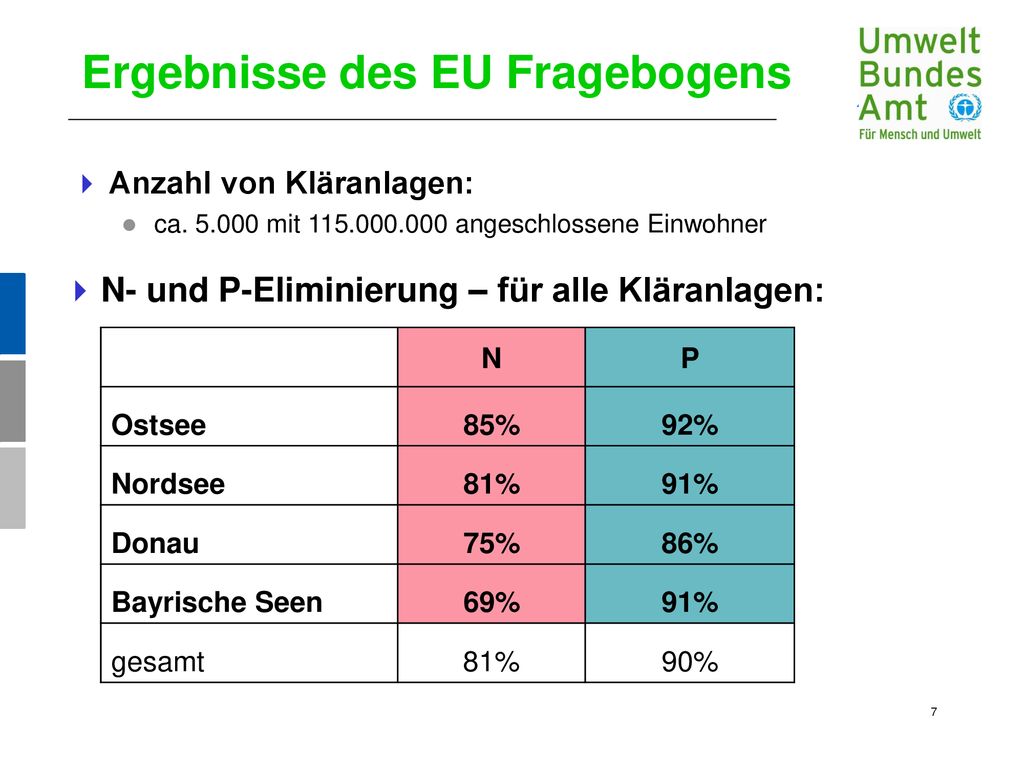 Ergebnisse des EU Fragebogens

Umwelt Bundes Amt
Für Mensch und Umwelt

Anzahl von Kläranlagen:

ca. 5.000 mit 115.000.000 angeschlossene Einwohner

N- und P-Eliminierung – für alle Kläranlagen:

| | N | P |
|---|---|---|
| Ostsee | 85% | 92% |
| Nordsee | 81% | 91% |
| Donau | 75% | 86% |
| Bayrische Seen | 69% | 91% |
| gesamt | 81% | 90% |

7